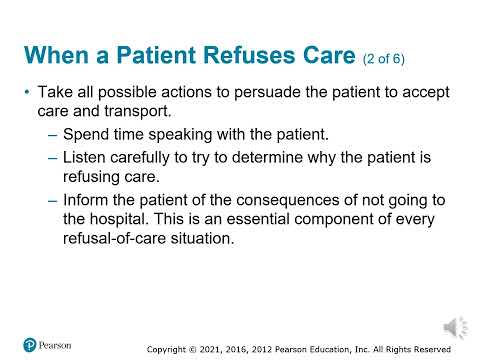 When a Patient Refuses Care (2 of 6)

• Take all possible actions to persuade the patient to accept care and transport.
– Spend time speaking with the patient.
– Listen carefully to try to determine why the patient is refusing care.
– Inform the patient of the consequences of not going to the hospital. This is an essential component of every refusal-of-care situation.

Pearson

Copyright © 2021, 2016, 2012 Pearson Education, Inc. All Rights Reserved